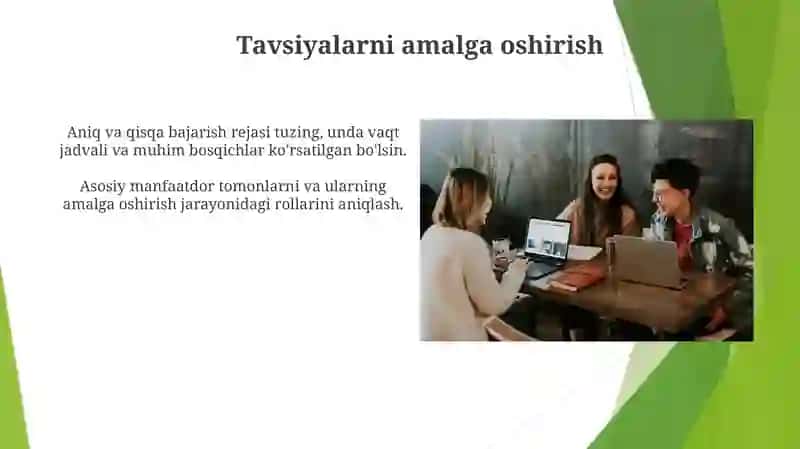 Tavsiyalarni amalga oshirish

Aniq va qisqa bajarish rejasi tuzing, unda vaqt jadvali va muhim bosqichlar ko'rsatilgan bo'lsin.

Asosiy manfaatdor tomonlarni va ularning amalga oshirish jarayonidagi rollarini aniqlash.